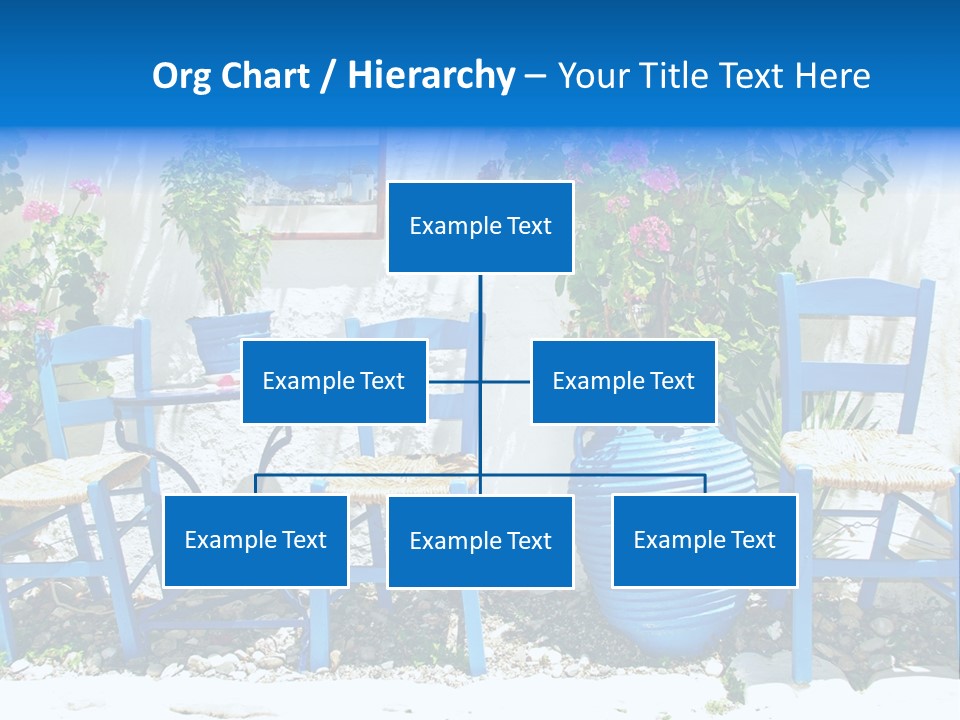 Org Chart / Hierarchy – Your Title Text Here

Example Text

Example Text

Example Text

Example Text

Example Text

Example Text